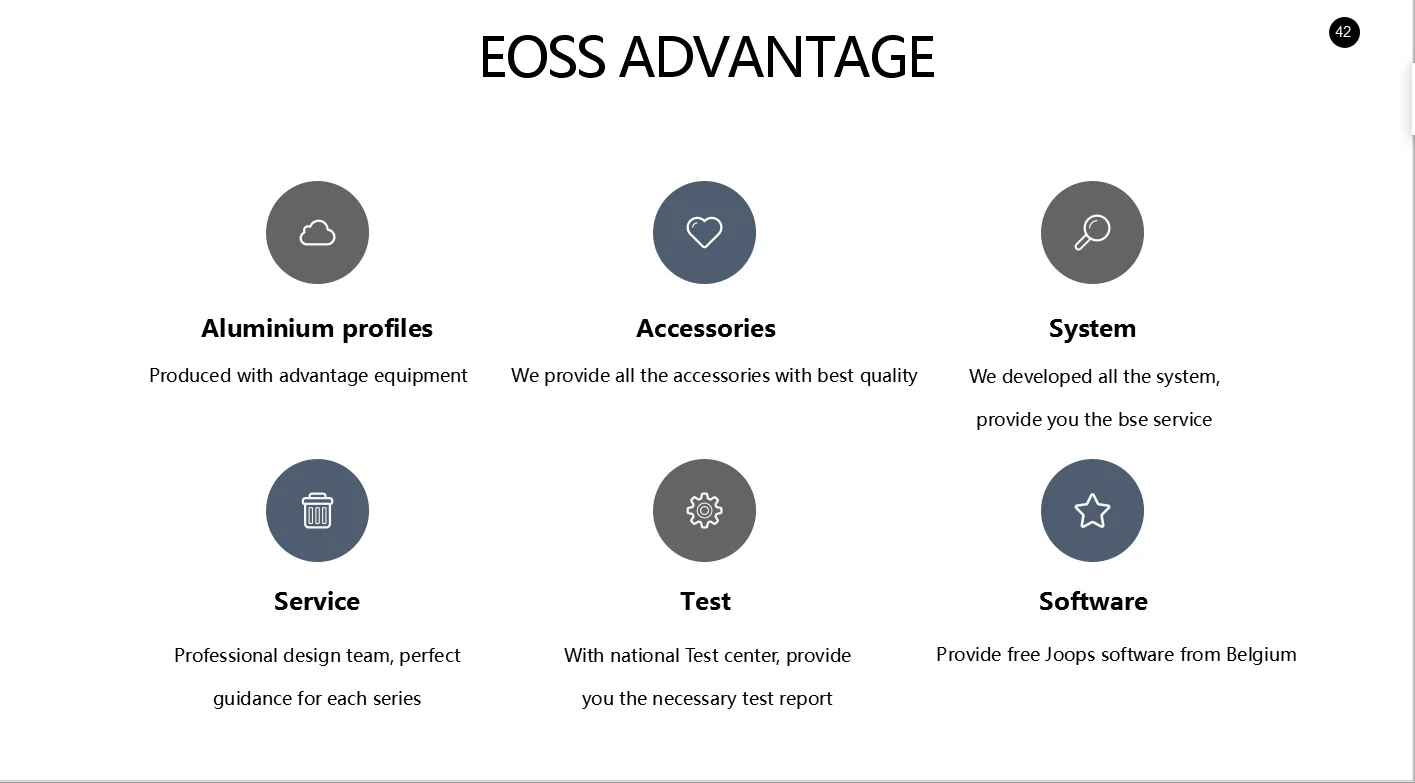 EOSS ADVANTAGE

42

Aluminium profiles

Produced with advantage equipment

Accessories

We provide all the accessories with best quality

System

We developed all the system, provide you the bse service

Service

Professional design team, perfect guidance for each series

Test

With national Test center, provide you the necessary test report

Software

Provide free Joops software from Belgium